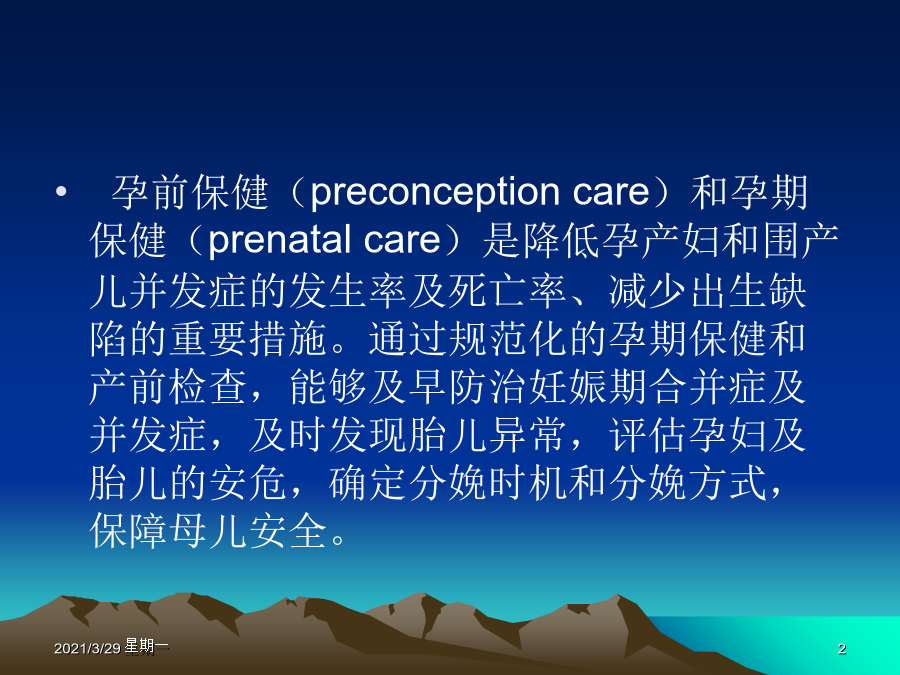 • 孕前保健（preconception care）和孕期保健（prenatal care）是降低孕产妇和围产儿并发症的发生率及死亡率、减少出生缺陷的重要措施。通过规范化的孕期保健和产前检查，能够及早防治妊娠期合并症及并发症，及时发现胎儿异常，评估孕妇及胎儿的安危，确定分娩时机和分娩方式，保障母儿安全。

2021/3/29 星期一

2